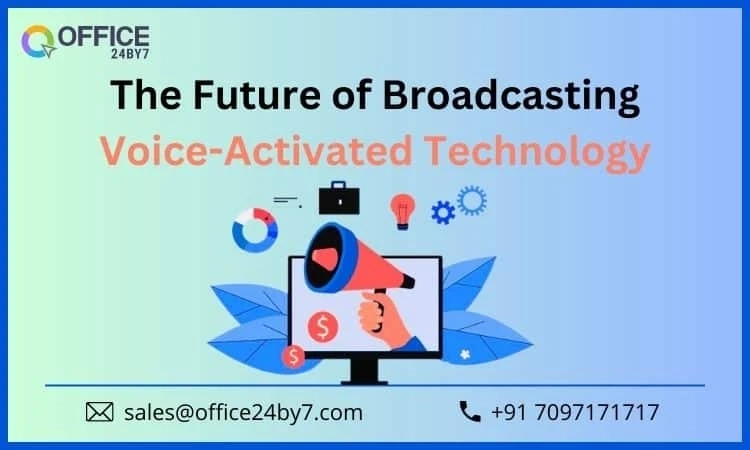 OFFICE 24BY7

The Future of Broadcasting
Voice-Activated Technology

$

$

sales@office24by7.com
+91 7097171717